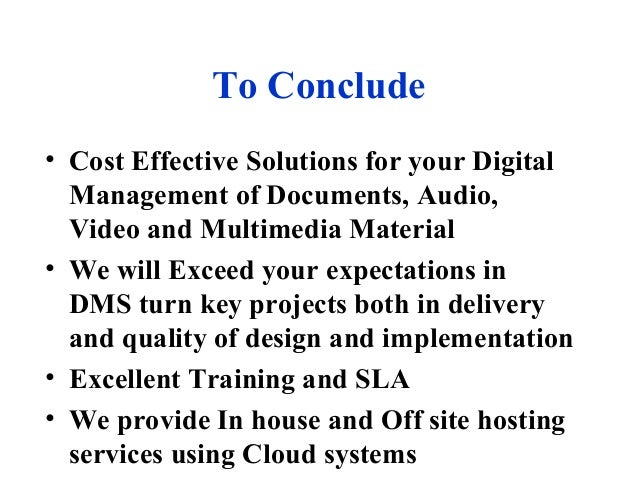 To Conclude

• Cost Effective Solutions for your Digital Management of Documents, Audio, Video and Multimedia Material
• We will Exceed your expectations in DMS turn key projects both in delivery and quality of design and implementation
• Excellent Training and SLA
• We provide In house and Off site hosting services using Cloud systems